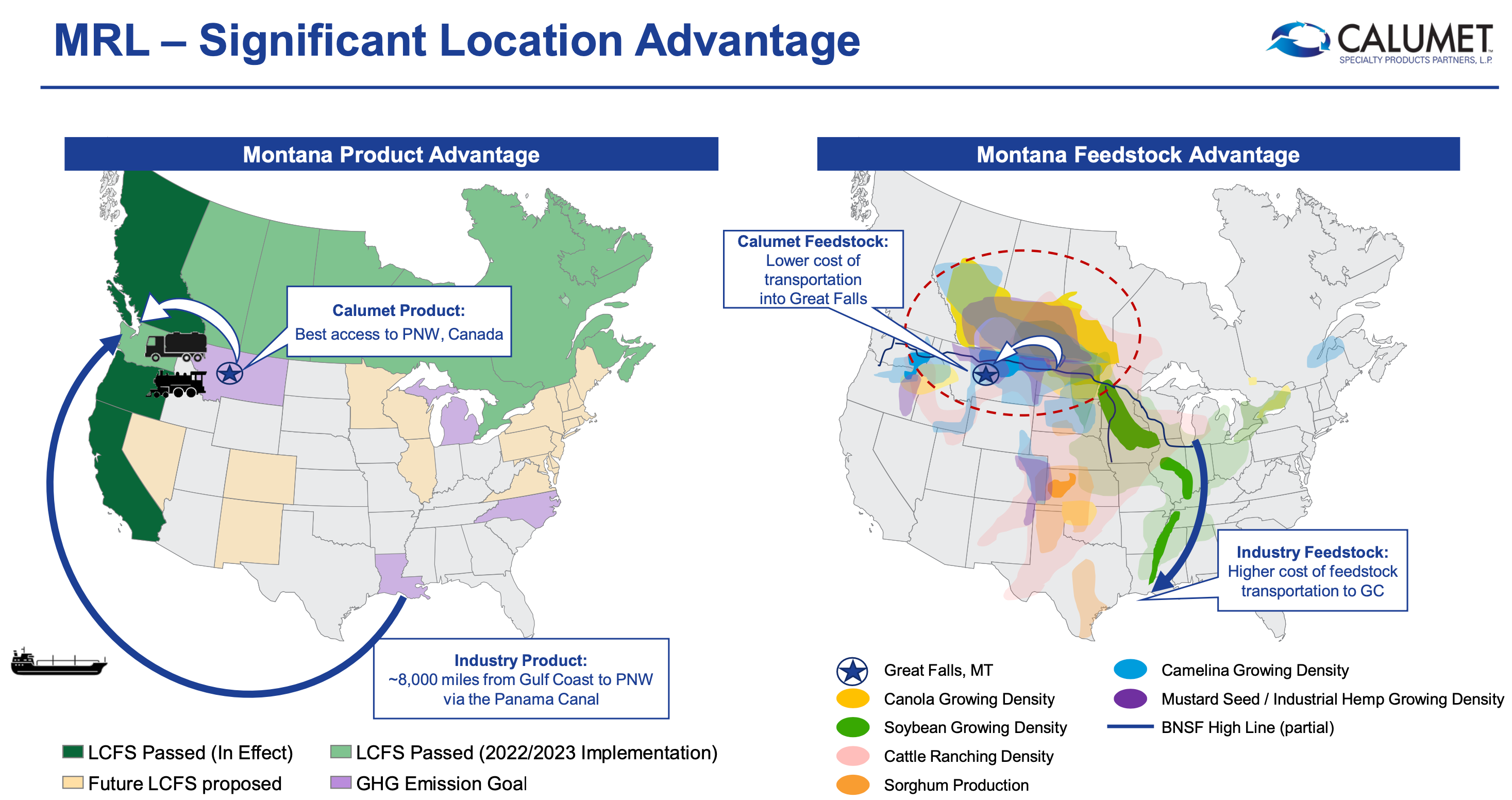 MRL – Significant Location Advantage

CALUMET
SPECIALTY PRODUCTS PARTNERS, L.P.

Montana Product Advantage

Calumet Product:
Best access to PNW, Canada

Industry Product:
~8,000 miles from Gulf Coast to PNW via the Panama Canal

LCFS Passed (In Effect)
LCFS Passed (2022/2023 Implementation)
Future LCFS proposed
GHG Emission Goal

Montana Feedstock Advantage

Calumet Feedstock:
Lower cost of transportation into Great Falls

Industry Feedstock:
Higher cost of feedstock transportation to GC

Great Falls, MT
Canola Growing Density
Soybean Growing Density
Cattle Ranching Density
Sorghum Production
Camelina Growing Density
Mustard Seed / Industrial Hemp Growing Density
BNSF High Line (partial)